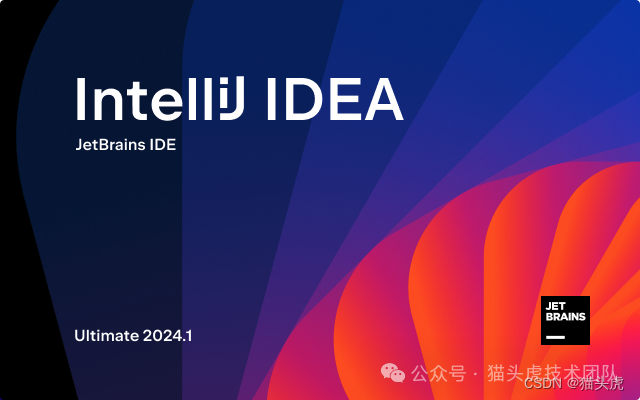 IntelliJ IDEA
JetBrains IDE

Ultimate 2024.1

JET
BRAINS

公众号 · 猫头虎技术团队
CSDN @猫头虎